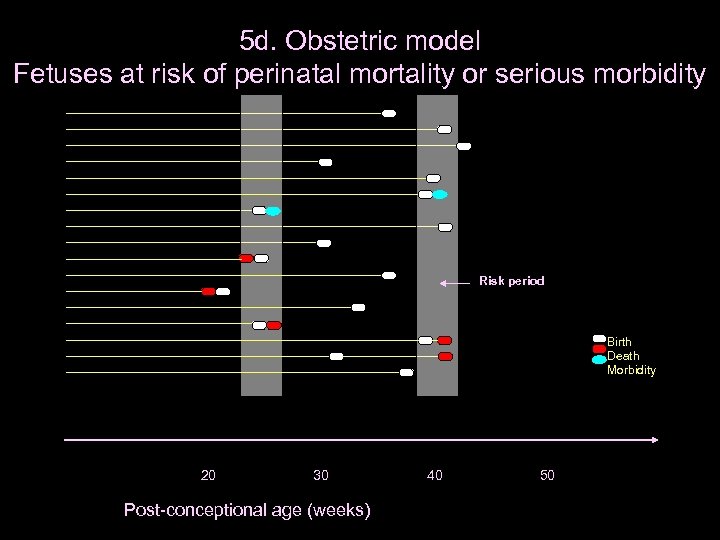 5d. Obstetric model
Fetuses at risk of perinatal mortality or serious morbidity

Risk period

Birth
Death
Morbidity

20
30
40
50

Post-conceptional age (weeks)